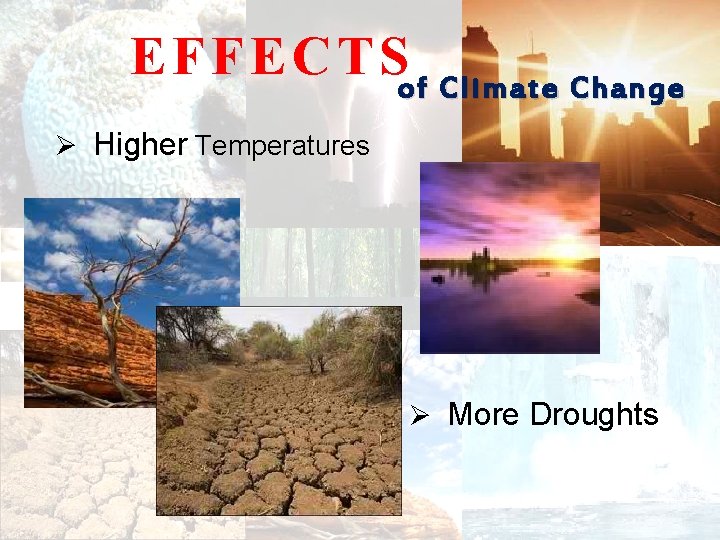 EFFECTS
of Climate Change

➢ Higher Temperatures

➢ More Droughts